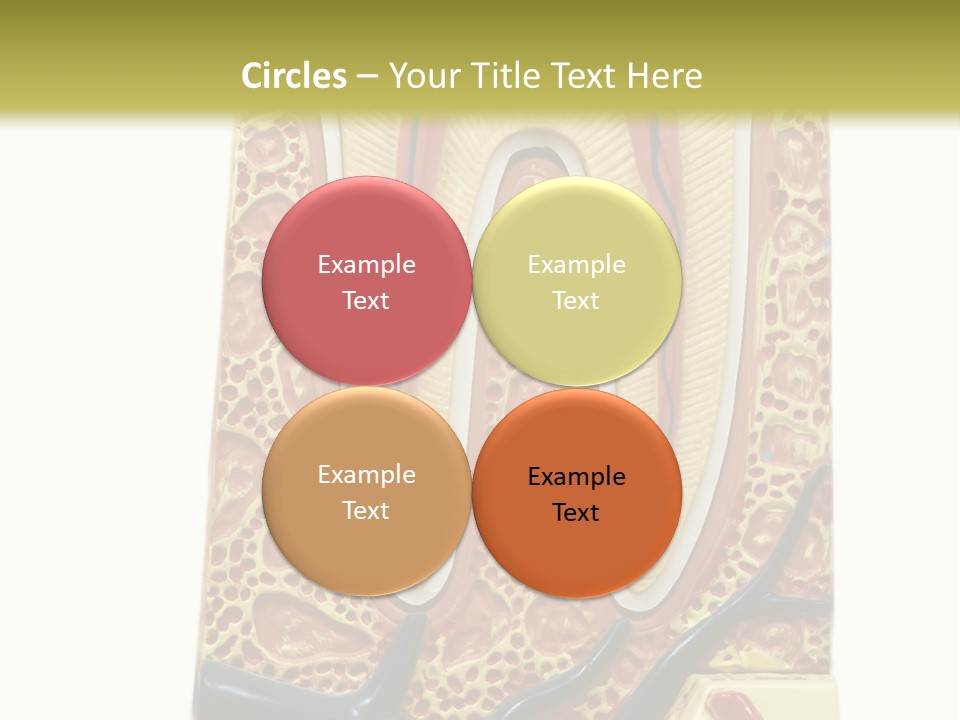 Circles – Your Title Text Here

Example Text

Example Text

Example Text

Example Text